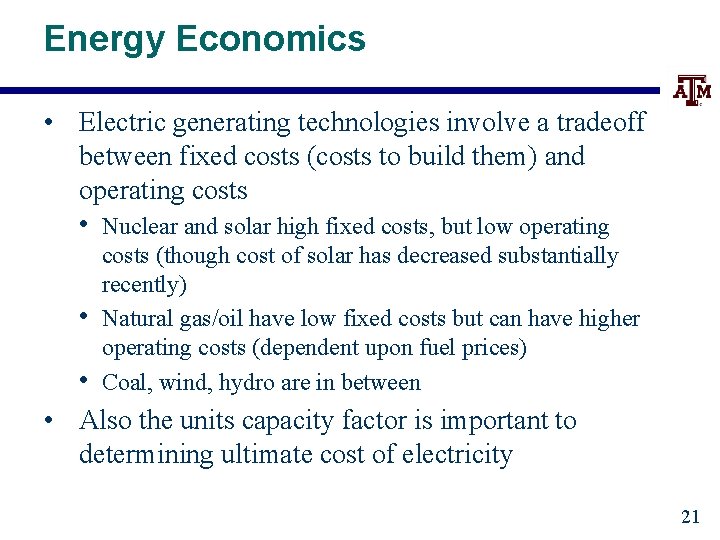 Energy Economics

ATM

• Electric generating technologies involve a tradeoff between fixed costs (costs to build them) and operating costs

• Nuclear and solar high fixed costs, but low operating costs (though cost of solar has decreased substantially recently)

• Natural gas/oil have low fixed costs but can have higher operating costs (dependent upon fuel prices)

• Coal, wind, hydro are in between

• Also the units capacity factor is important to determining ultimate cost of electricity

21